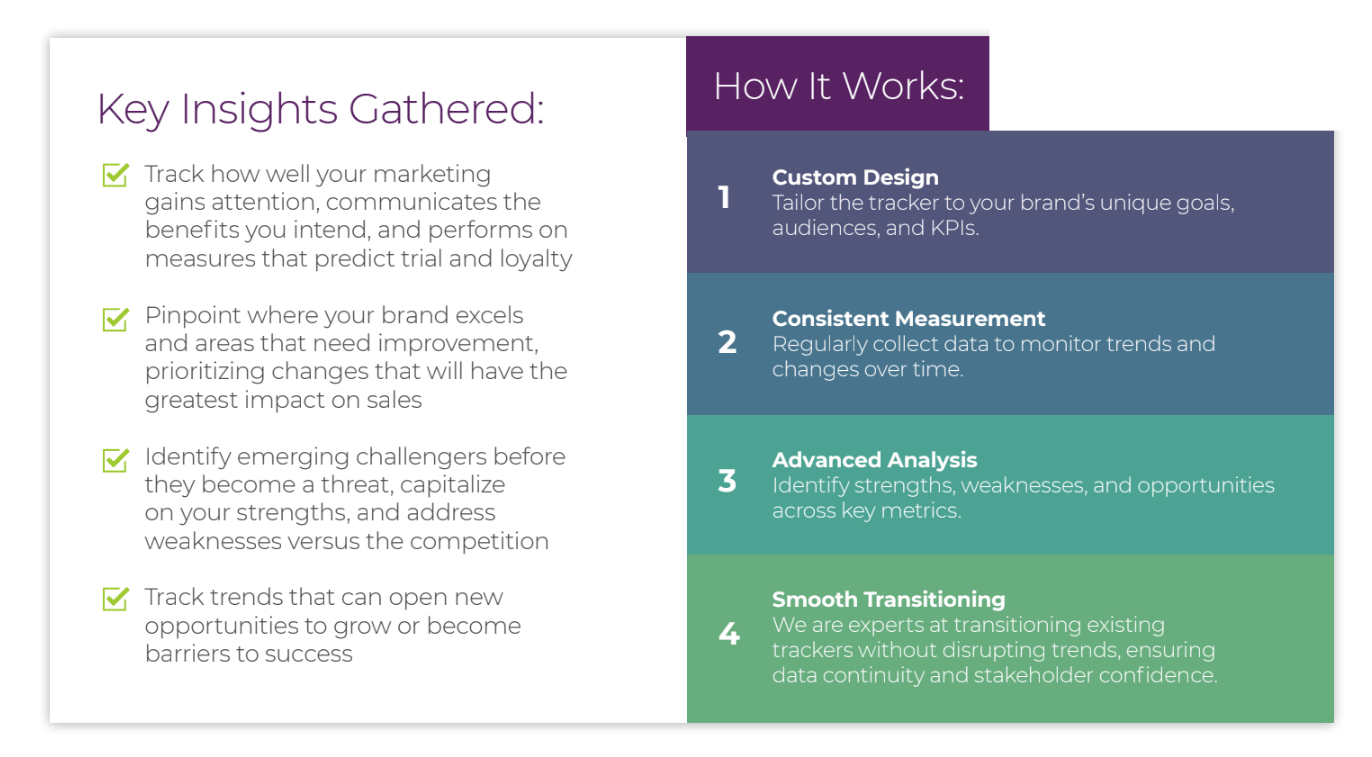 Key Insights Gathered:

Track how well your marketing gains attention, communicates the benefits you intend, and performs on measures that predict trial and loyalty

Pinpoint where your brand excels and areas that need improvement, prioritizing changes that will have the greatest impact on sales

Identify emerging challengers before they become a threat, capitalize on your strengths, and address weaknesses versus the competition

Track trends that can open new opportunities to grow or become barriers to success

How It Works:

1
Custom Design
Tailor the tracker to your brand's unique goals, audiences, and KPIs.

2
Consistent Measurement
Regularly collect data to monitor trends and changes over time.

3
Advanced Analysis
Identify strengths, weaknesses, and opportunities across key metrics.

4
Smooth Transitioning
We are experts at transitioning existing trackers without disrupting trends, ensuring data continuity and stakeholder confidence.